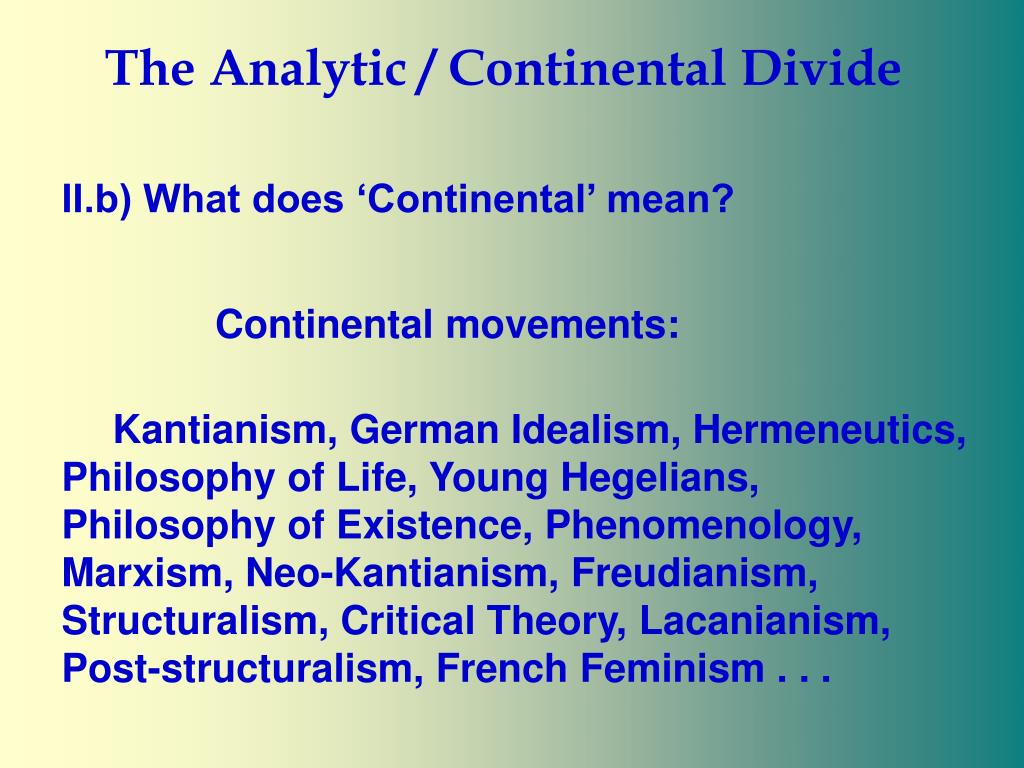 The Analytic / Continental Divide

II.b) What does ‘Continental’ mean?

Continental movements:

Kantianism, German Idealism, Hermeneutics, Philosophy of Life, Young Hegelians, Philosophy of Existence, Phenomenology, Marxism, Neo-Kantianism, Freudianism, Structuralism, Critical Theory, Lacanianism, Post-structuralism, French Feminism . . .